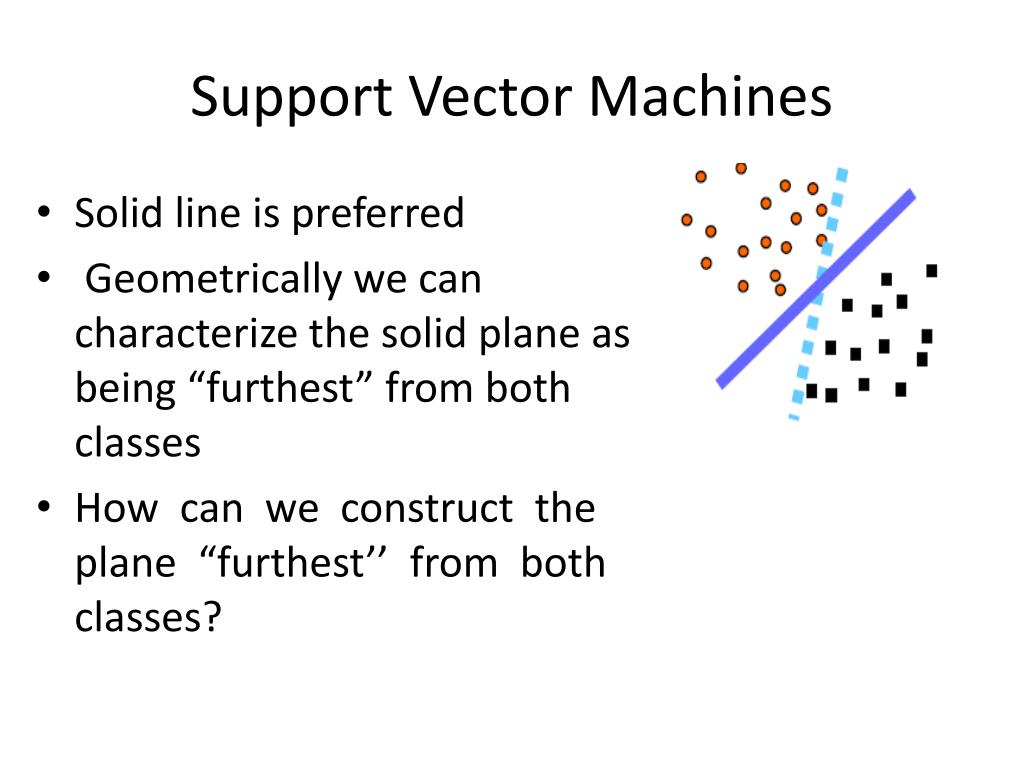 Support Vector Machines

• Solid line is preferred
• Geometrically we can characterize the solid plane as being “furthest” from both classes
• How can we construct the plane “furthest’’ from both classes?